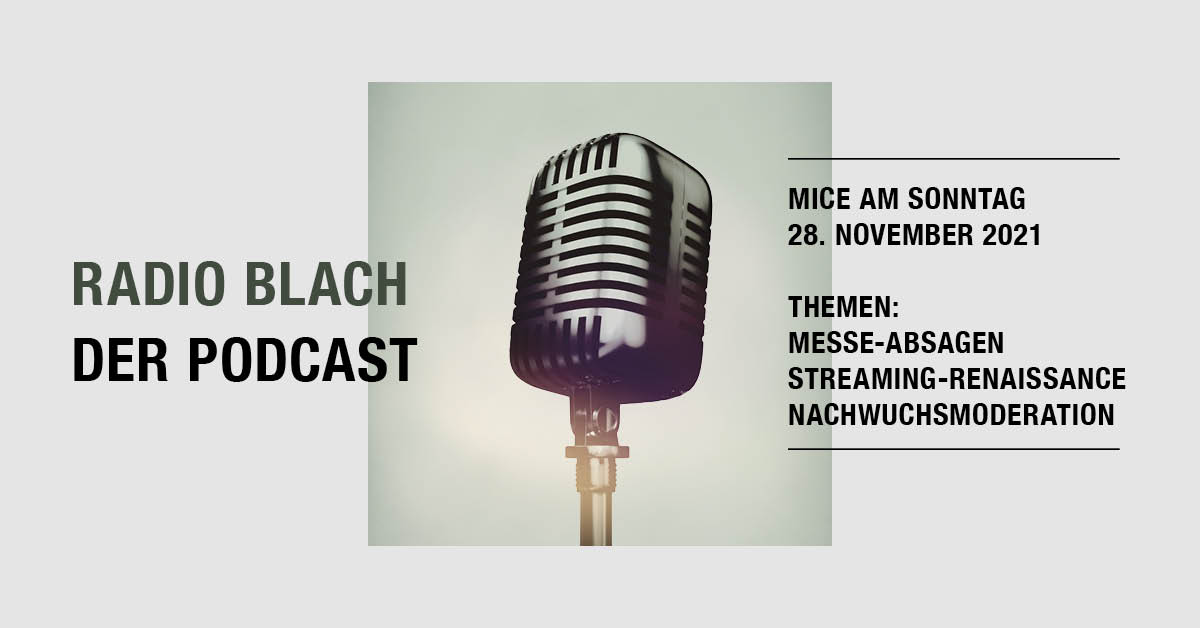 RADIO BLACH
DER PODCAST

MICE AM SONNTAG
28. NOVEMBER 2021

THEMEN:
MESSE-ABSAGEN
STREAMING-RENAISSANCE
NACHWUCHSMODERATION